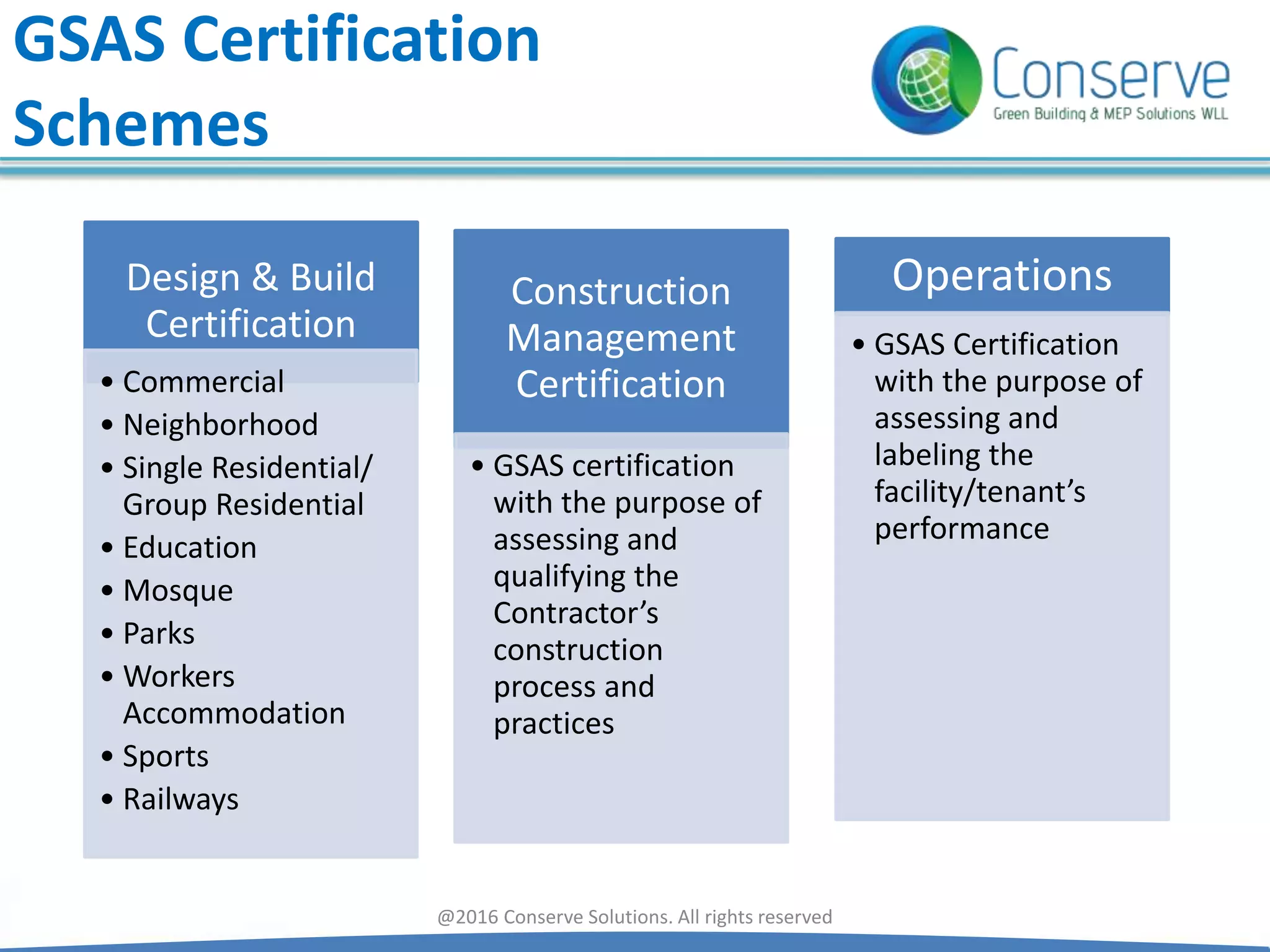 GSAS Certification Schemes

Conserve
Green Building & MEP Solutions WLL

Design & Build Certification

• Commercial
• Neighborhood
• Single Residential/ Group Residential
• Education
• Mosque
• Parks
• Workers Accommodation
• Sports
• Railways

Construction Management Certification

• GSAS certification with the purpose of assessing and qualifying the Contractor's construction process and practices

Operations

• GSAS Certification with the purpose of assessing and labeling the facility/tenant's performance

@2016 Conserve Solutions. All rights reserved